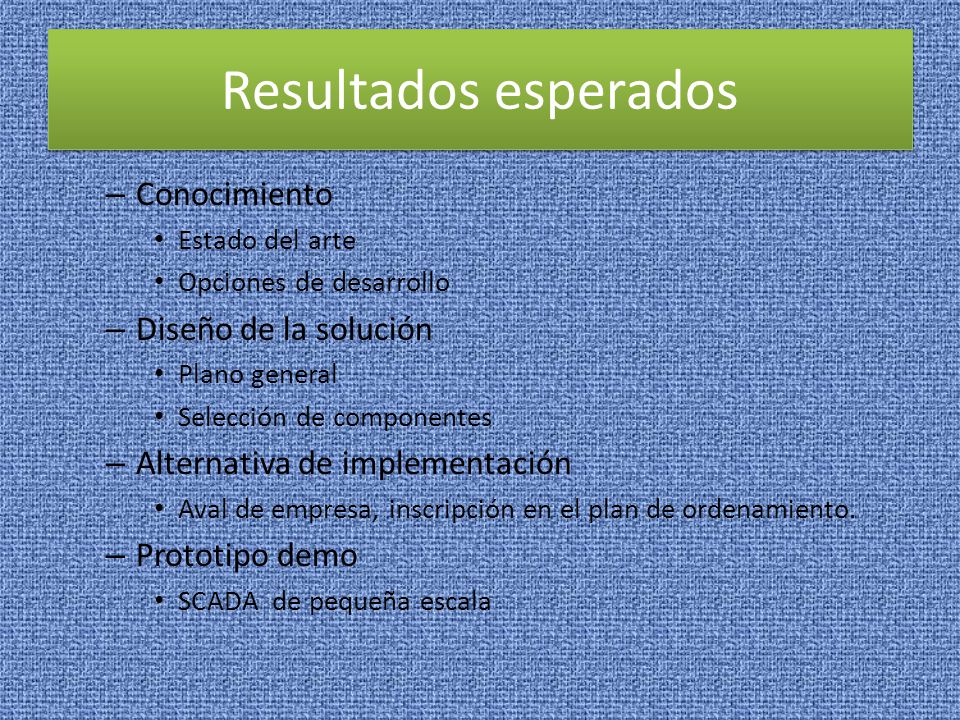 Resultados esperados

– Conocimiento
• Estado del arte
• Opciones de desarrollo
– Diseño de la solución
• Plano general
• Selección de componentes
– Alternativa de implementación
• Aval de empresa, inscripción en el plan de ordenamiento.
– Prototipo demo
• SCADA de pequeña escala